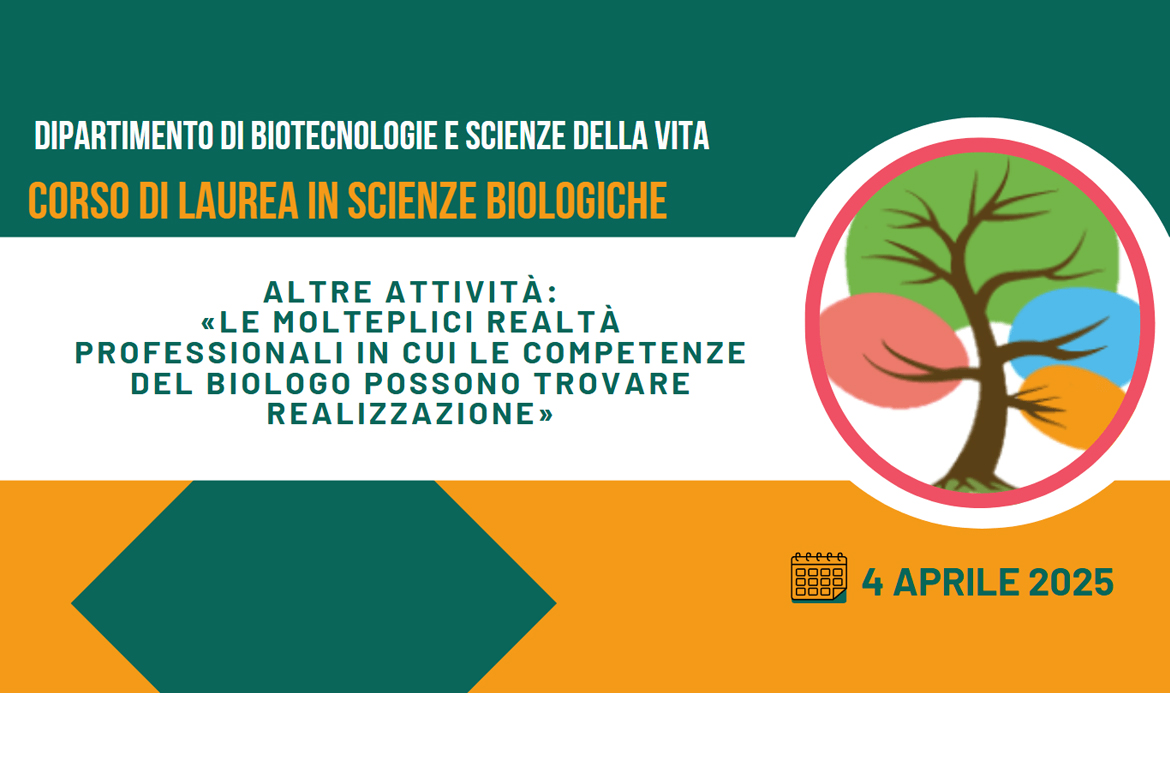 DIPARTIMENTO DI BIOTECNOLOGIE E SCIENZE DELLA VITA

CORSO DI LAUREA IN SCIENZE BIOLOGICHE

ALTRE ATTIVITÀ:
«LE MOLTEPLICI REALTÀ PROFESSIONALI IN CUI LE COMPETENZE DEL BIOLOGO POSSONO TROVARE REALIZZAZIONE»

4 APRILE 2025